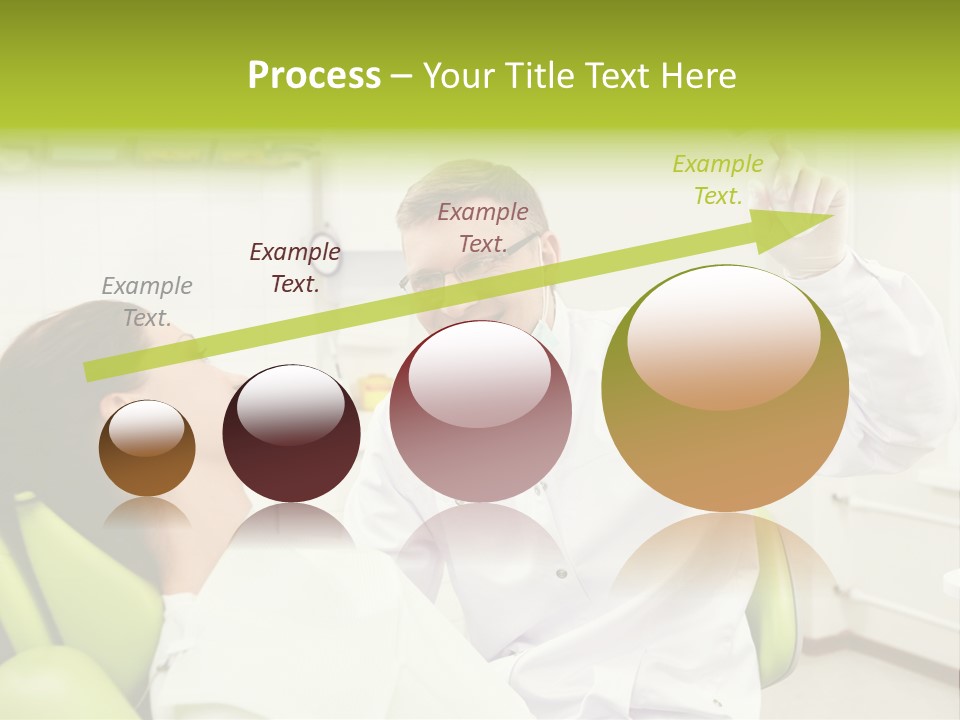 Process – Your Title Text Here

Example Text.

Example Text.

Example Text.

Example Text.